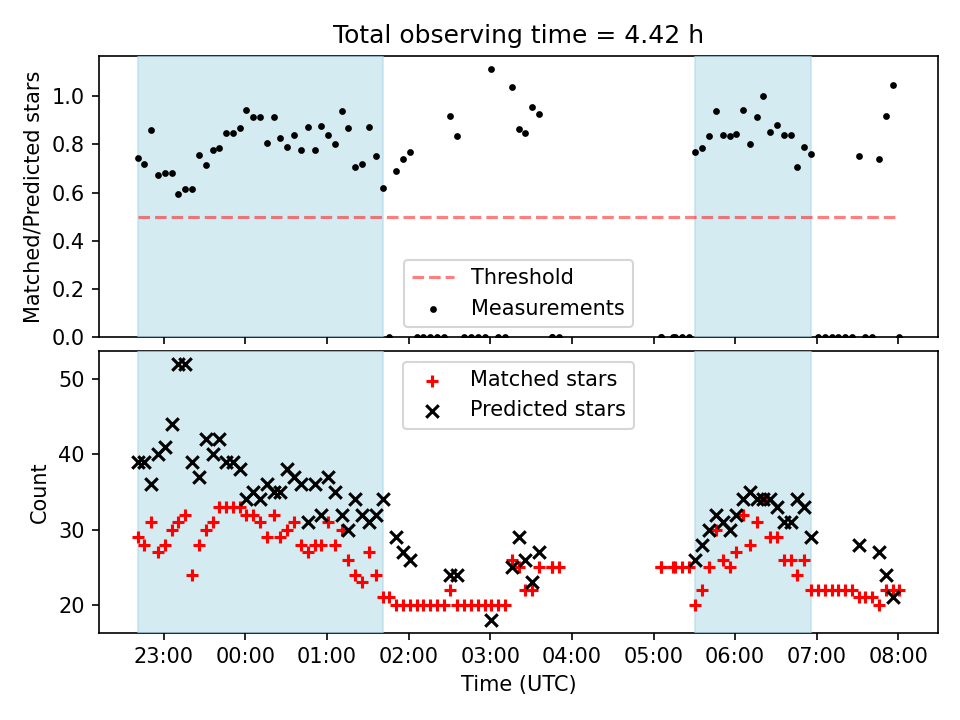 Total observing time = 4.42 h

Matched/Predicted stars

1.0
0.8
0.6
0.4
0.2
0.0

Threshold
Measurements

Count

50
40
30
20

Matched stars
Predicted stars

23:00
00:00
01:00
02:00
03:00
04:00
05:00
06:00
07:00
08:00

Time (UTC)